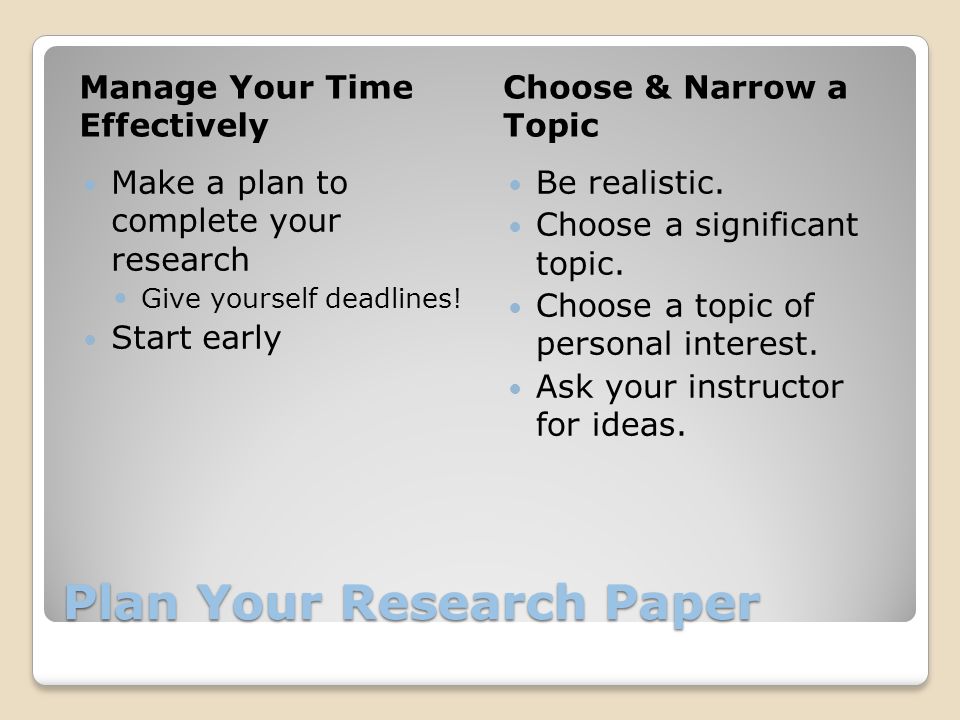 Manage Your Time Effectively

- Make a plan to complete your research
  - Give yourself deadlines!
- Start early

Choose & Narrow a Topic

- Be realistic.
- Choose a significant topic.
- Choose a topic of personal interest.
- Ask your instructor for ideas.

Plan Your Research Paper